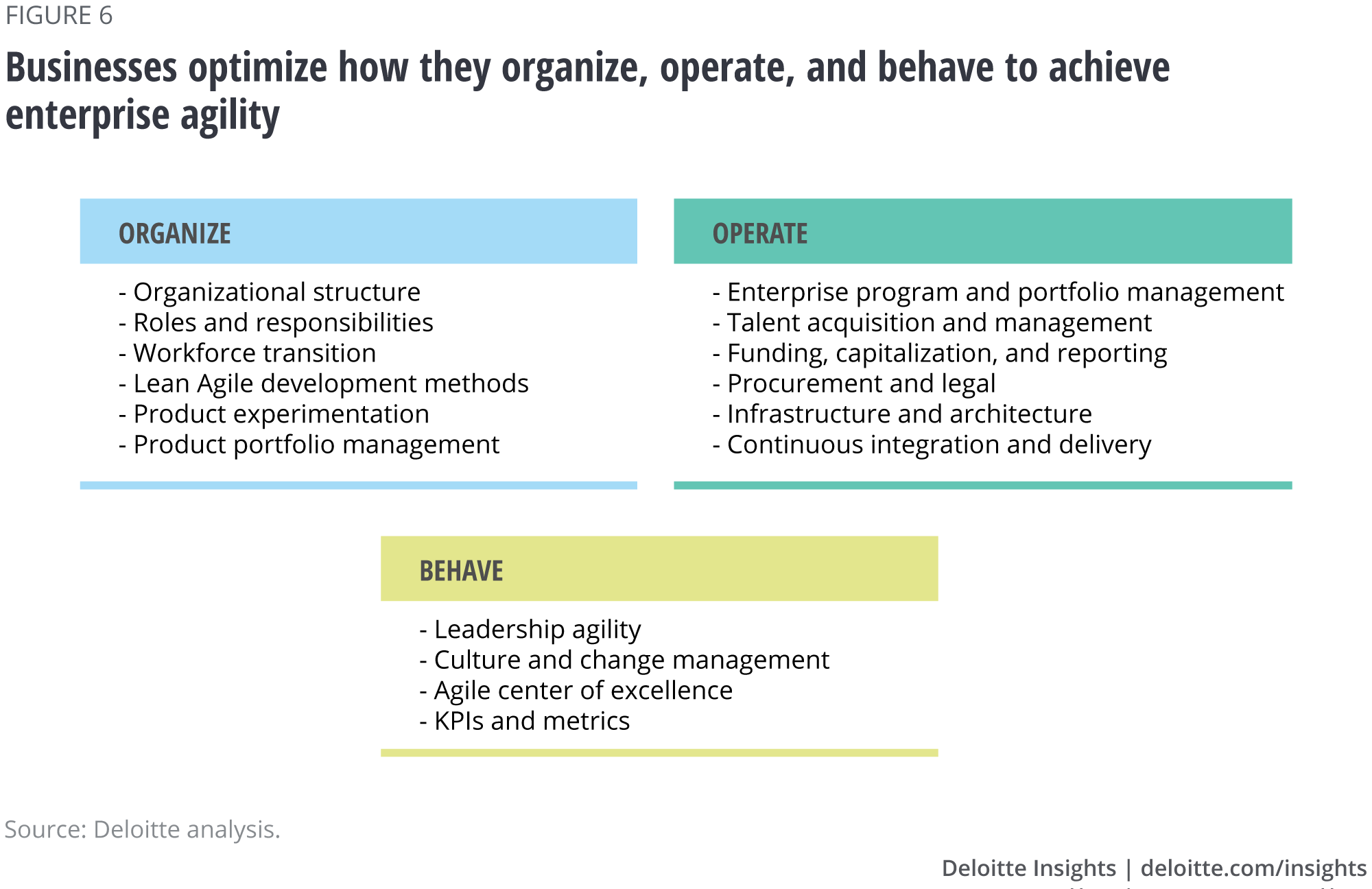 FIGURE 6

Businesses optimize how they organize, operate, and behave to achieve enterprise agility

ORGANIZE

- Organizational structure
- Roles and responsibilities
- Workforce transition
- Lean Agile development methods
- Product experimentation
- Product portfolio management

OPERATE

- Enterprise program and portfolio management
- Talent acquisition and management
- Funding, capitalization, and reporting
- Procurement and legal
- Infrastructure and architecture
- Continuous integration and delivery

BEHAVE

- Leadership agility
- Culture and change management
- Agile center of excellence
- KPIs and metrics

Source: Deloitte analysis.

Deloitte Insights | deloitte.com/insights